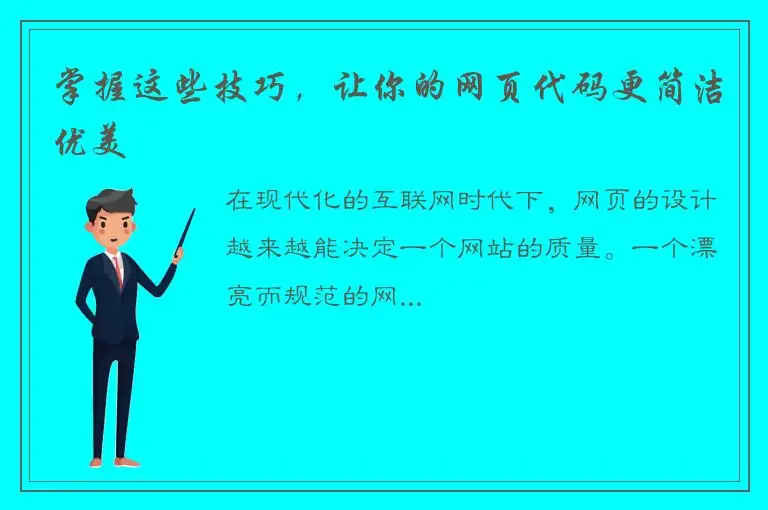 掌握这些技巧，让你的网页代码更简洁优美

在现代化的互联网时代下，网页的设计越来越能决定一个网站的质量。一个漂亮而规范的网...